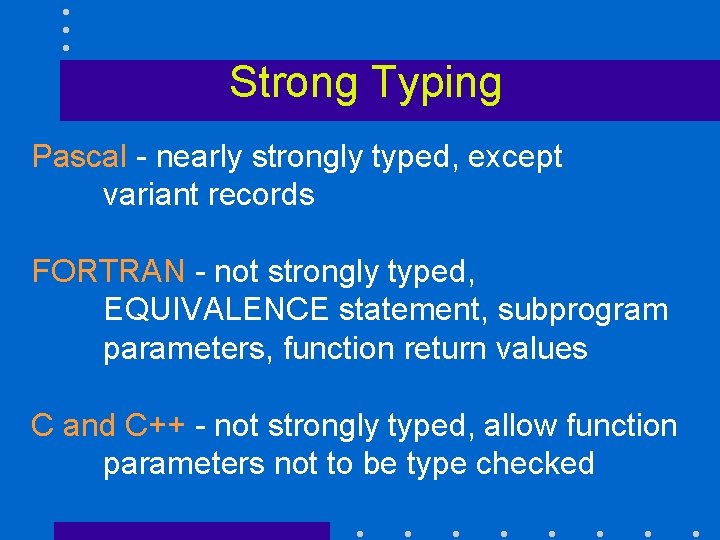 Strong Typing

Pascal - nearly strongly typed, except variant records

FORTRAN - not strongly typed, EQUIVALENCE statement, subprogram parameters, function return values

C and C++ - not strongly typed, allow function parameters not to be type checked